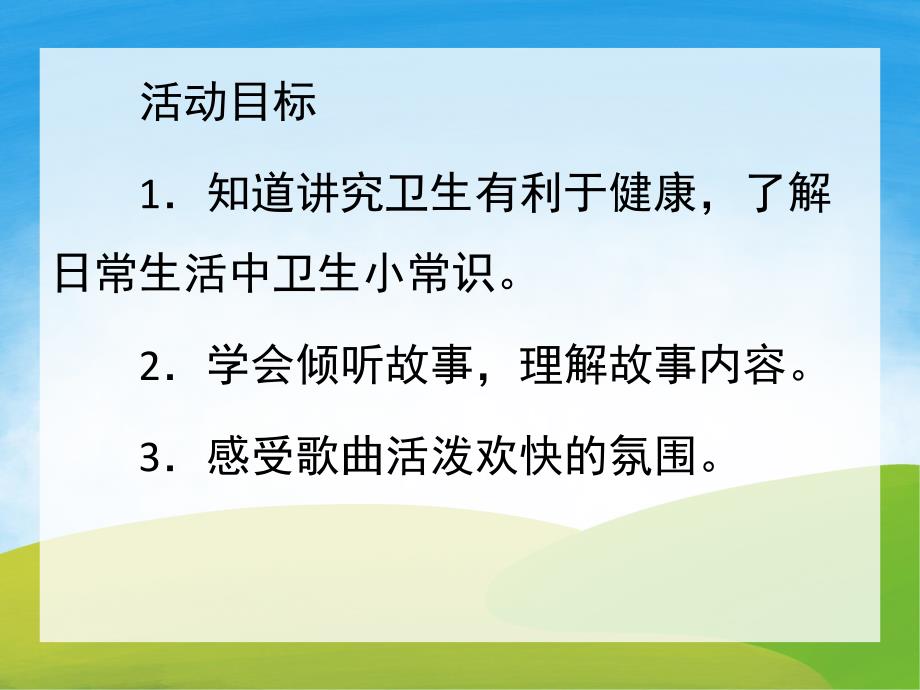 活动目标

1．知道讲究卫生有利于健康，了解日常生活中卫生小常识。

2．学会倾听故事，理解故事内容。

3．感受歌曲活泼欢快的氛围。